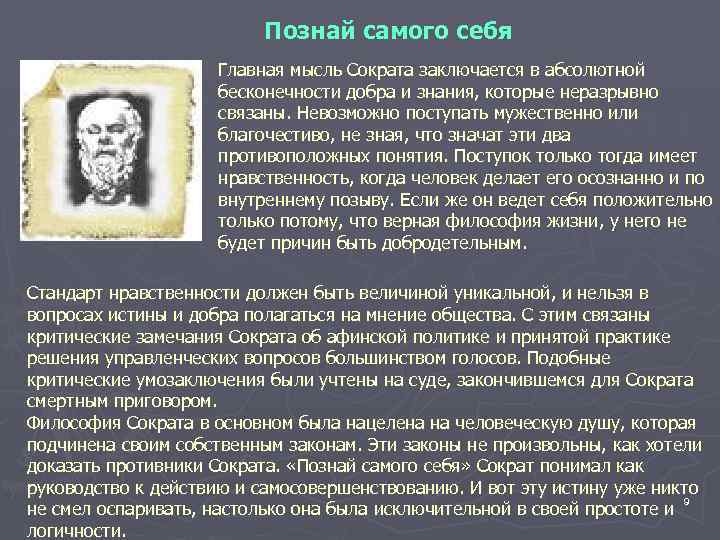 Познай самого себя

Главная мысль Сократа заключается в абсолютной бесконечности добра и знания, которые неразрывно связаны. Невозможно поступать мужественно или благочестиво, не зная, что значат эти два противоположных понятия. Поступок только тогда имеет нравственность, когда человек делает его осознанно и по внутреннему позыву. Если же он ведет себя положительно только потому, что верная философия жизни, у него не будет причин быть добродетельным.

Стандарт нравственности должен быть величиной уникальной, и нельзя в вопросах истины и добра полагаться на мнение общества. С этим связаны критические замечания Сократа об афинской политике и принятой практике решения управленческих вопросов большинством голосов. Подобные критические умозаключения были учтены на суде, закончившемся для Сократа смертным приговором.
Философия Сократа в основном была нацелена на человеческую душу, которая подчинена своим собственным законам. Эти законы не произвольны, как хотели доказать противники Сократа. «Познай самого себя» Сократ понимал как руководство к действию и самосовершенствованию. И вот эту истину уже никто не смел оспаривать, настолько она была исключительной в своей простоте и логичности.

9